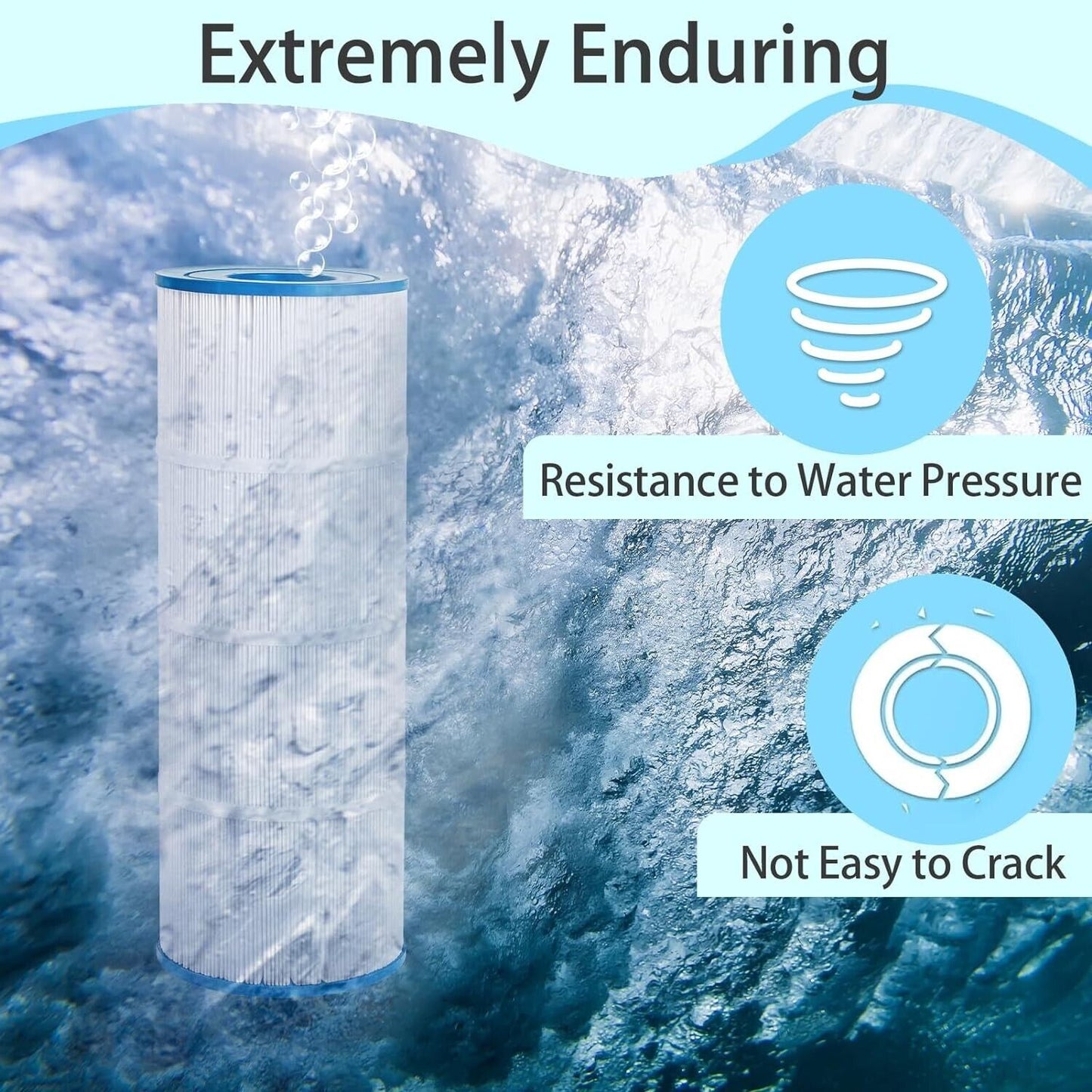 Extremely Enduring

Resistance to Water Pressure

Not Easy to Crack